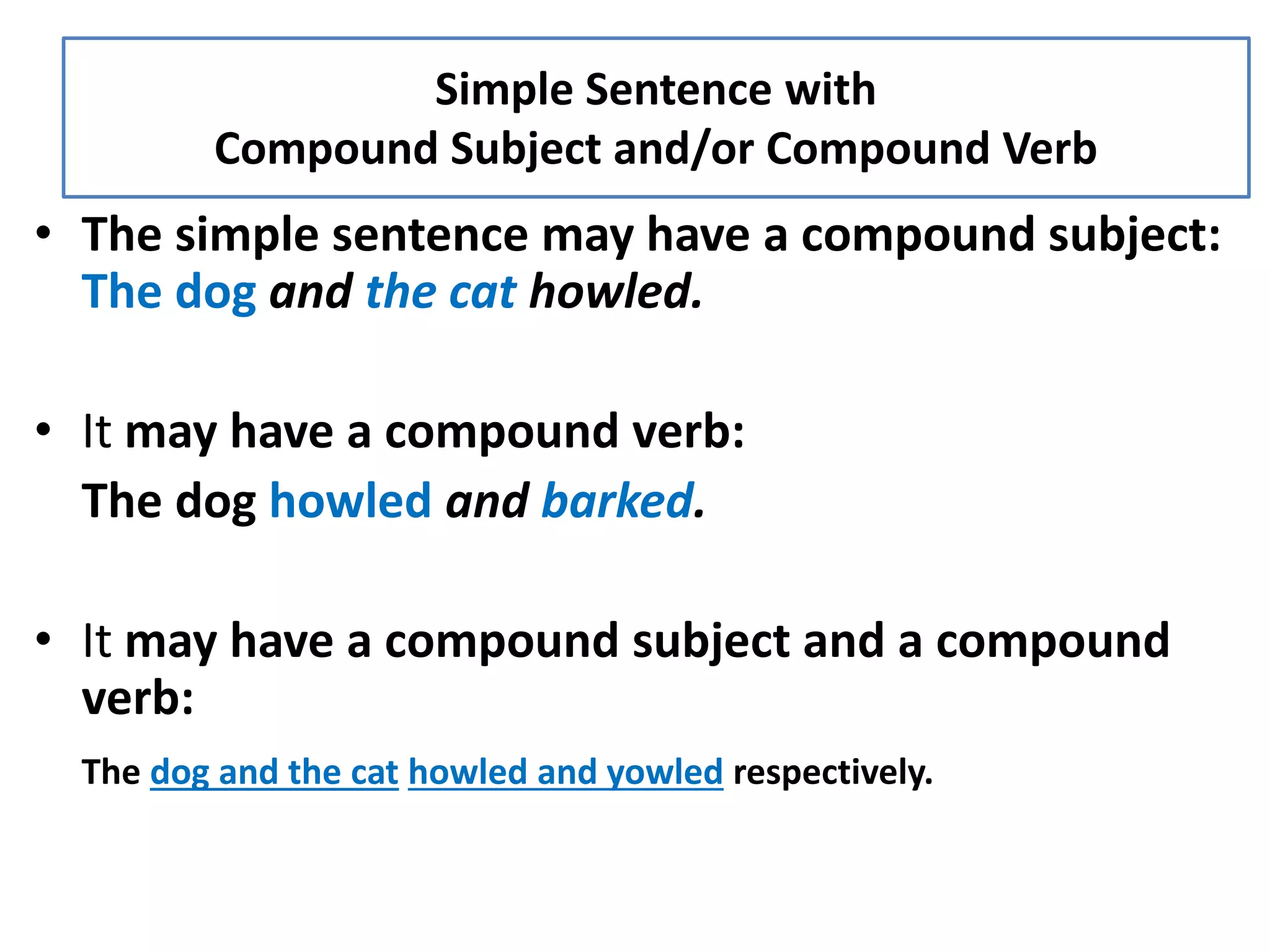 Simple Sentence with
Compound Subject and/or Compound Verb

• The simple sentence may have a compound subject: The dog and the cat howled.

• It may have a compound verb:

The dog howled and barked.

• It may have a compound subject and a compound verb:

The dog and the cat howled and yowled respectively.